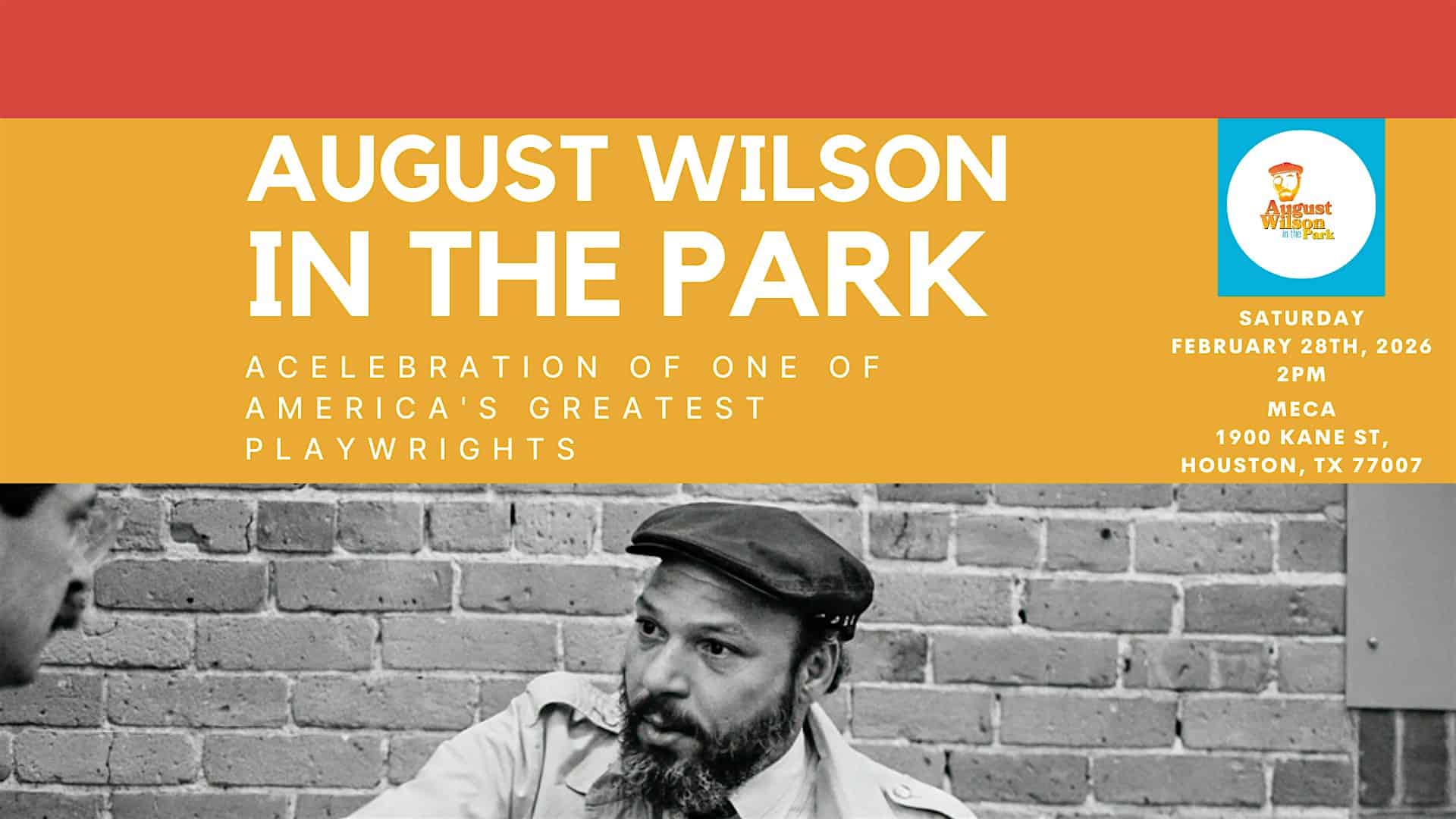 AUGUST WILSON
IN THE PARK

ACELEBRATION OF ONE OF AMERICA'S GREATEST PLAYWRIGHTS

August Wilson in the Park

SATURDAY
FEBRUARY 28TH, 2026
2PM
MECA
1900 KANE ST,
HOUSTON, TX 77007